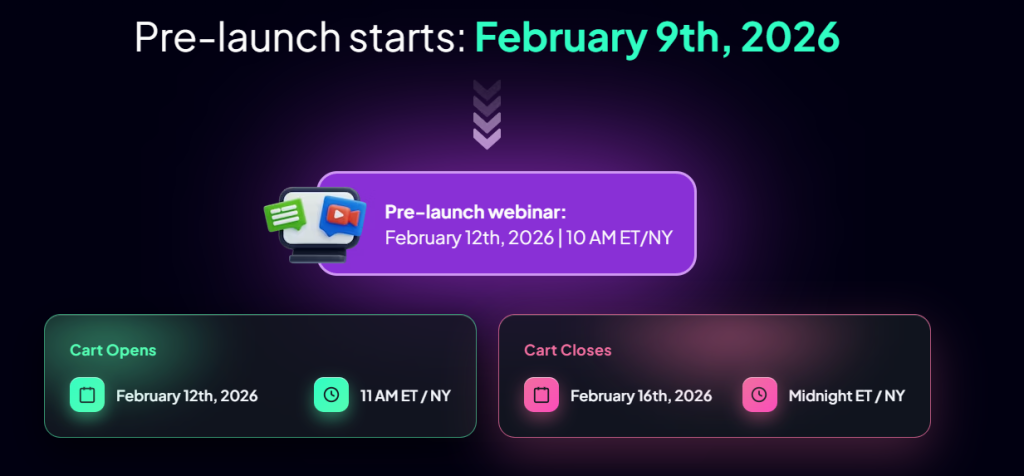 Pre-launch starts: February 9th, 2026

Pre-launch webinar:
February 12th, 2026 | 10 AM ET/NY

Cart Opens

February 12th, 2026

11 AM ET / NY

Cart Closes

February 16th, 2026

Midnight ET / NY